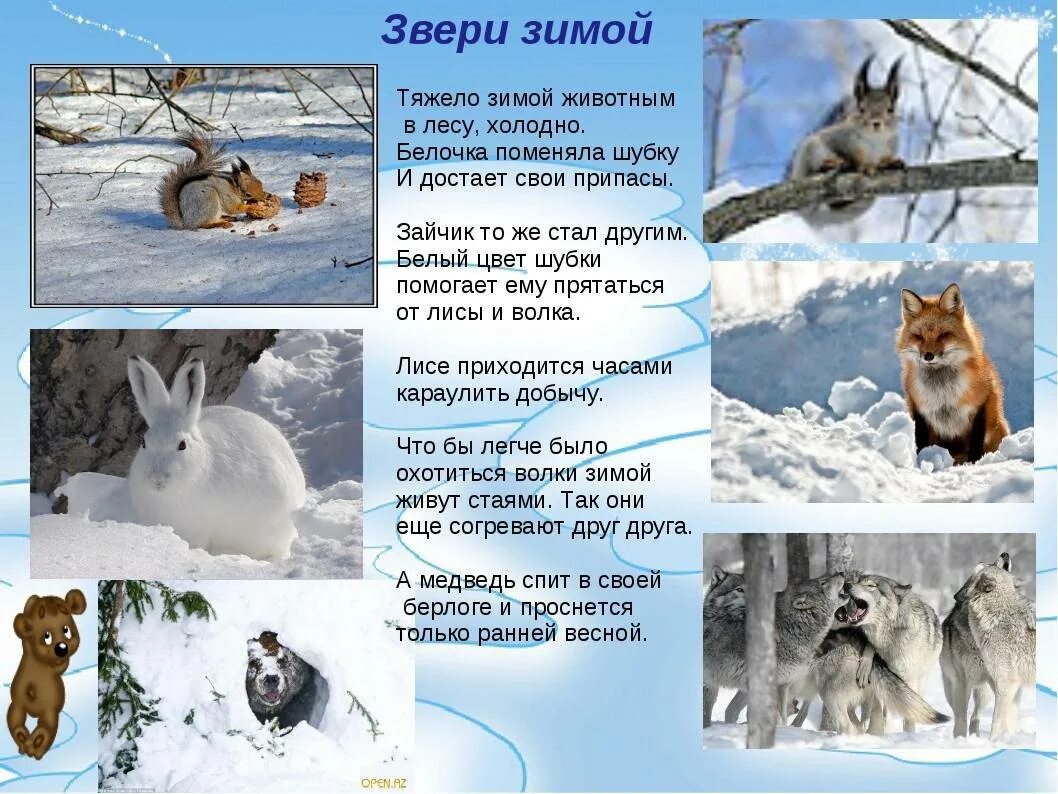 Звери зимой

Тяжело зимой животным в лесу, холодно. Белочка поменяла шубку И достает свои припасы.

Зайчик то же стал другим. Белый цвет шубки помогает ему прятаться от лисы и волка.

Лисе приходится часами караулить добычу.

Что бы легче было охотиться волки зимой живут стаями. Так они еще согревают друг друга.

А медведь спит в своей берлоге и проснется только ранней весной.

OPEN.AZ